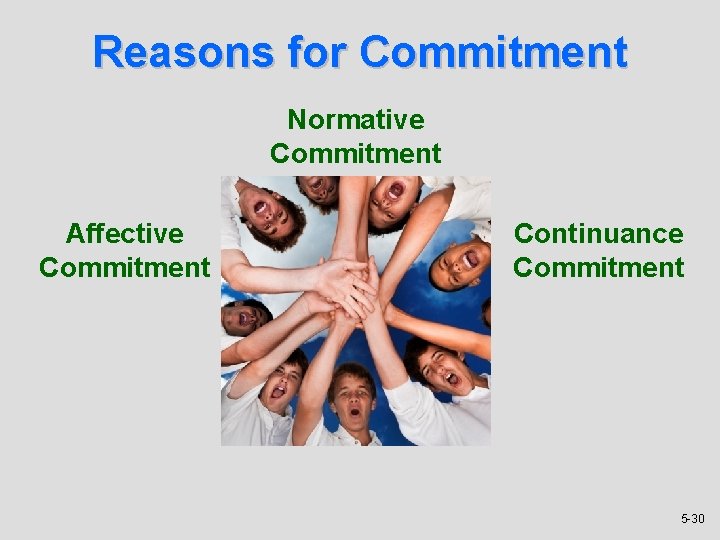 Reasons for Commitment

Normative Commitment

Affective Commitment

Continuance Commitment

5-30